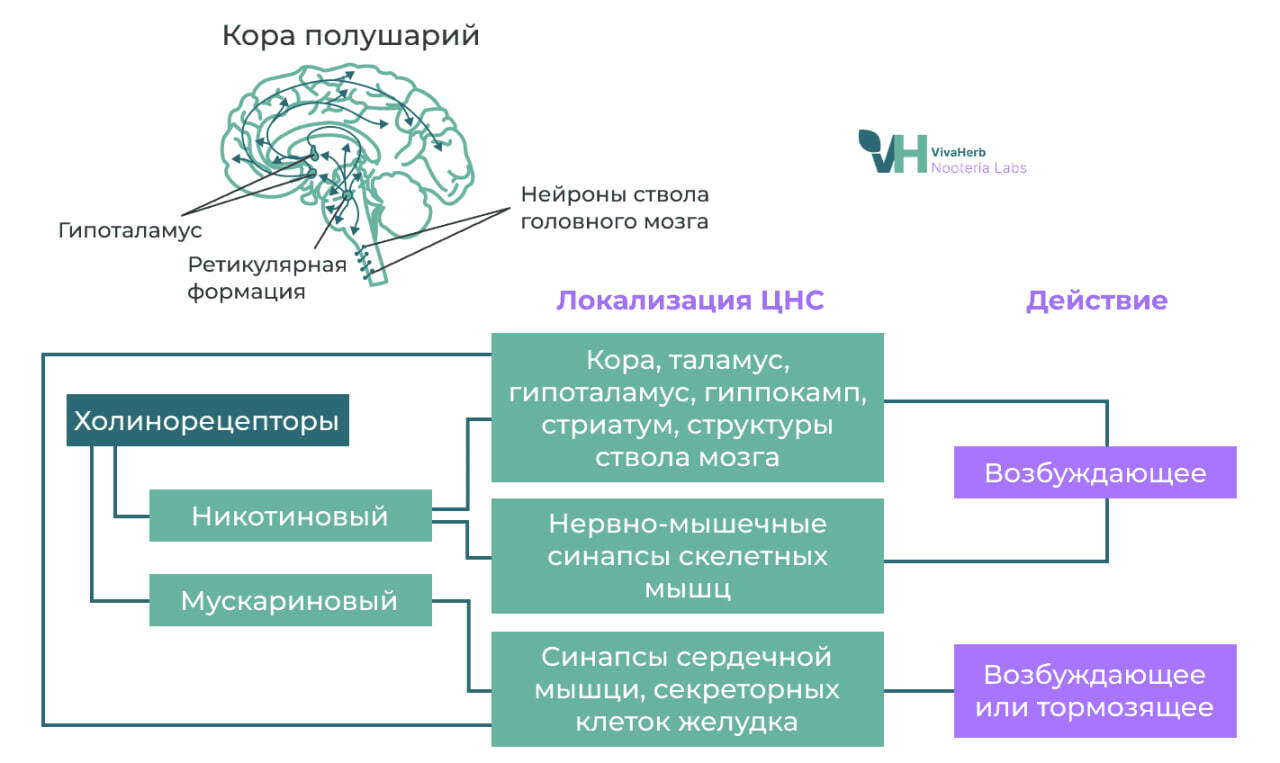 Кора полушарий

VH VivaHerb Nooteria Labs

Гипоталамус

Ретикулярная формация

Нейроны ствола головного мозга

Локализация ЦНС

Действие

Холинорецепторы

Никотиновый

Мускариновый

Кора, таламус, гипоталамус, гиппокамп, стриатум, структуры ствола мозга

Нервно-мышечные синапсы скелетных мышц

Синапсы сердечной мышци, секреторных клеток желудка

Возбуждающее

Возбуждающее или тормозящее